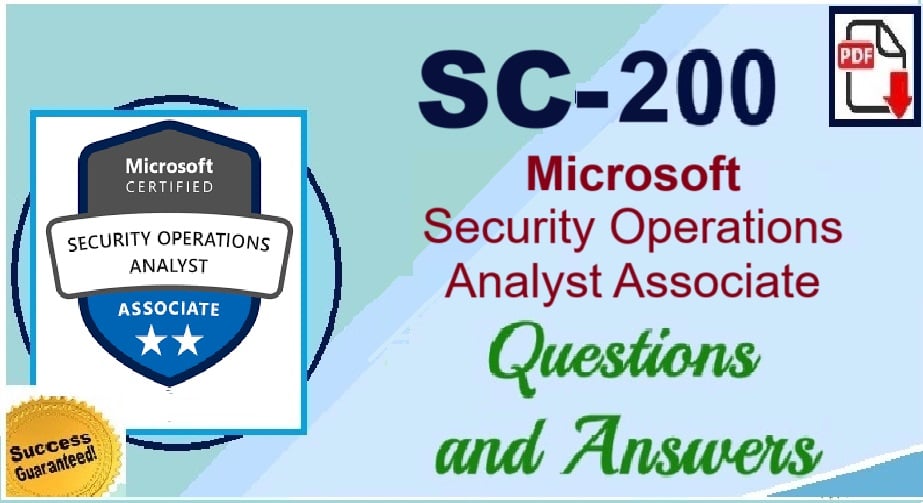 Microsoft
CERTIFIED
SECURITY OPERATIONS ANALYST
ASSOCIATE

Success Guaranteed!

SC-200

PDF

Microsoft
Security Operations Analyst Associate

Questions and Answers